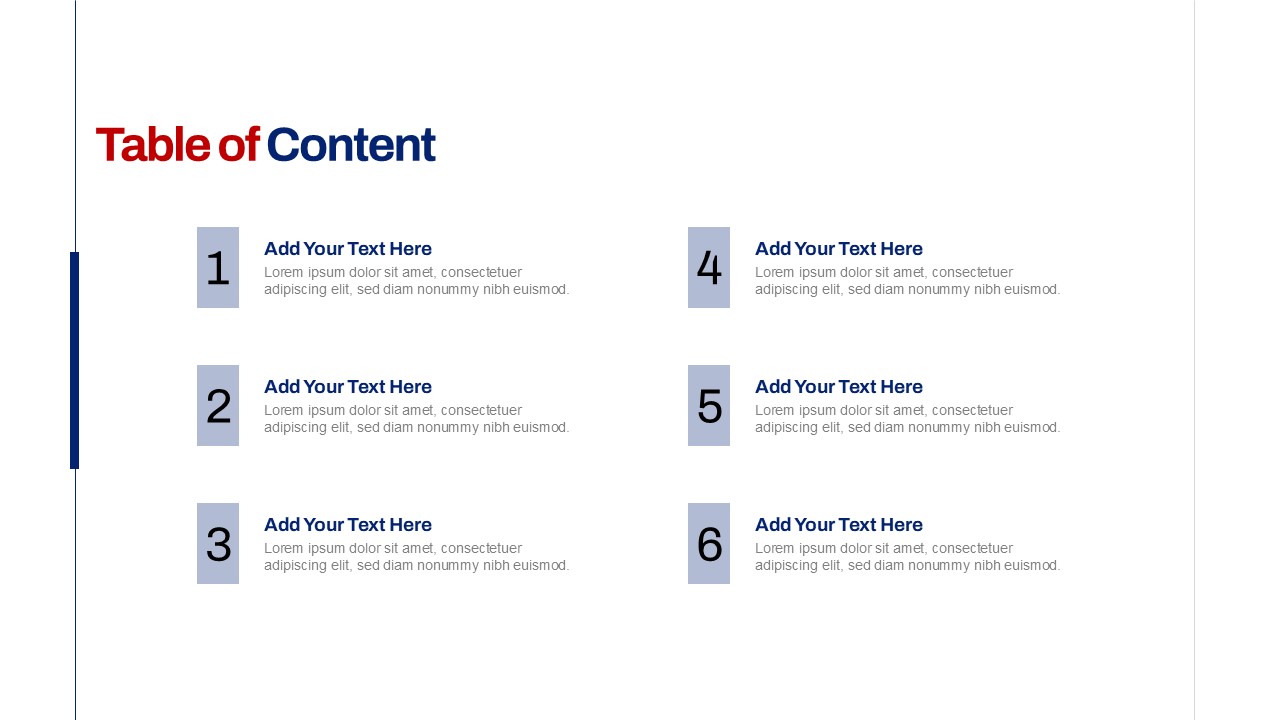 Table of Content

1
Add Your Text Here
Lorem ipsum dolor sit amet, consectetuer adipiscing elit, sed diam nonummy nibh euismod.

2
Add Your Text Here
Lorem ipsum dolor sit amet, consectetuer adipiscing elit, sed diam nonummy nibh euismod.

3
Add Your Text Here
Lorem ipsum dolor sit amet, consectetuer adipiscing elit, sed diam nonummy nibh euismod.

4
Add Your Text Here
Lorem ipsum dolor sit amet, consectetuer adipiscing elit, sed diam nonummy nibh euismod.

5
Add Your Text Here
Lorem ipsum dolor sit amet, consectetuer adipiscing elit, sed diam nonummy nibh euismod.

6
Add Your Text Here
Lorem ipsum dolor sit amet, consectetuer adipiscing elit, sed diam nonummy nibh euismod.